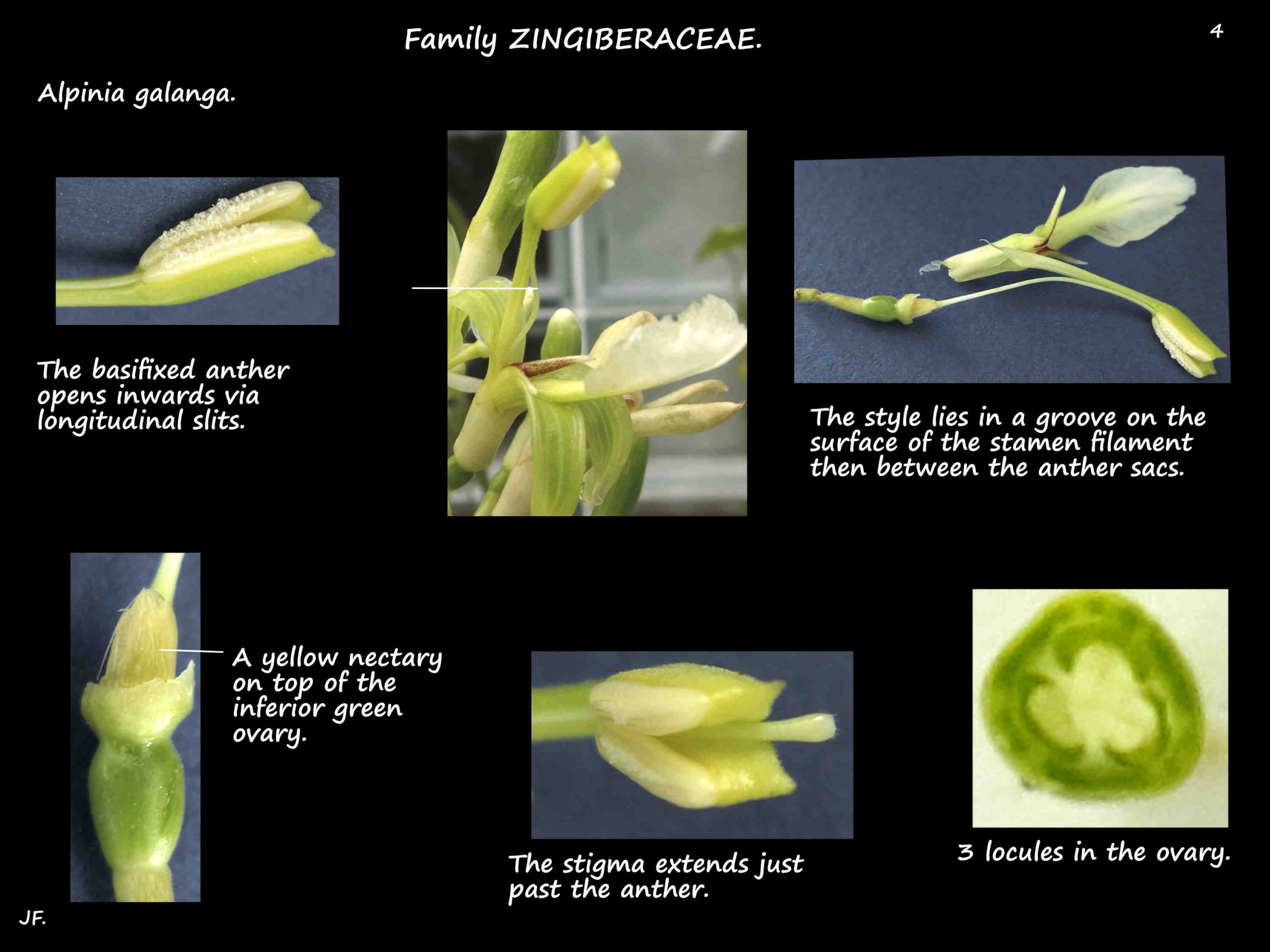 Family ZINGIBERACEAE.

4

Alpinia galanga.

The basifixed anther opens inwards via longitudinal slits.

The style lies in a groove on the surface of the stamen filament then between the anther sacs.

A yellow nectary on top of the inferior green ovary.

The stigma extends just past the anther.

3 locules in the ovary.

JF.